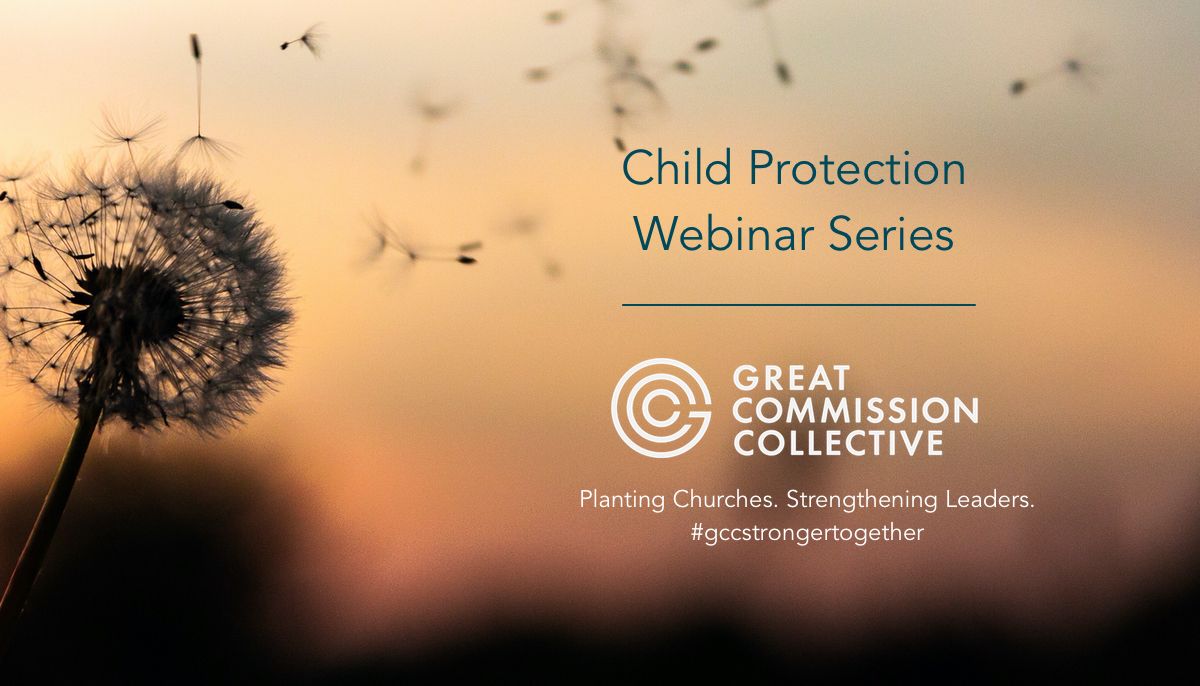 Child Protection
Webinar Series

GREAT
COMMISSION
COLLECTIVE

Planting Churches. Strengthening Leaders.
#gccstrongertogether